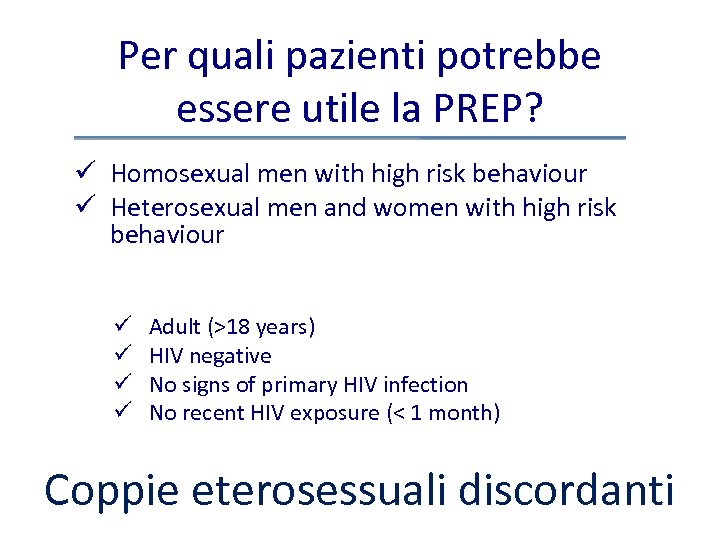 Per quali pazienti potrebbe essere utile la PREP?

✓ Homosexual men with high risk behaviour
✓ Heterosexual men and women with high risk behaviour

✓ Adult (>18 years)
✓ HIV negative
✓ No signs of primary HIV infection
✓ No recent HIV exposure (< 1 month)

Coppie eterosessuali discordanti